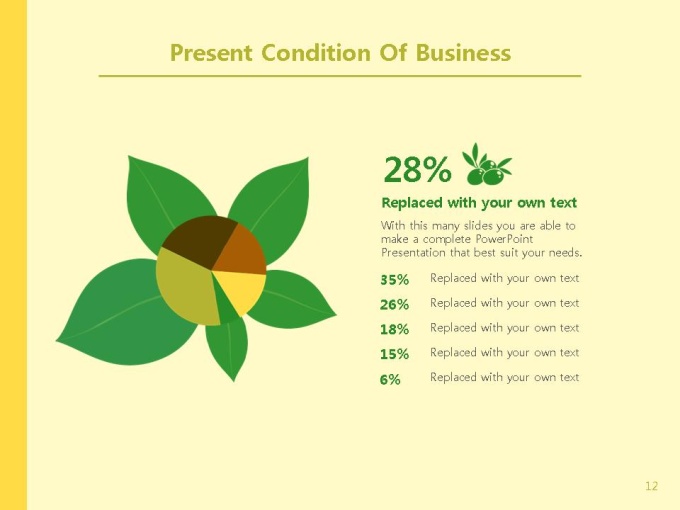 Present Condition Of Business

28%

Replaced with your own text

With this many slides you are able to make a complete PowerPoint Presentation that best suit your needs.

35% Replaced with your own text

26% Replaced with your own text

18% Replaced with your own text

15% Replaced with your own text

6% Replaced with your own text

12